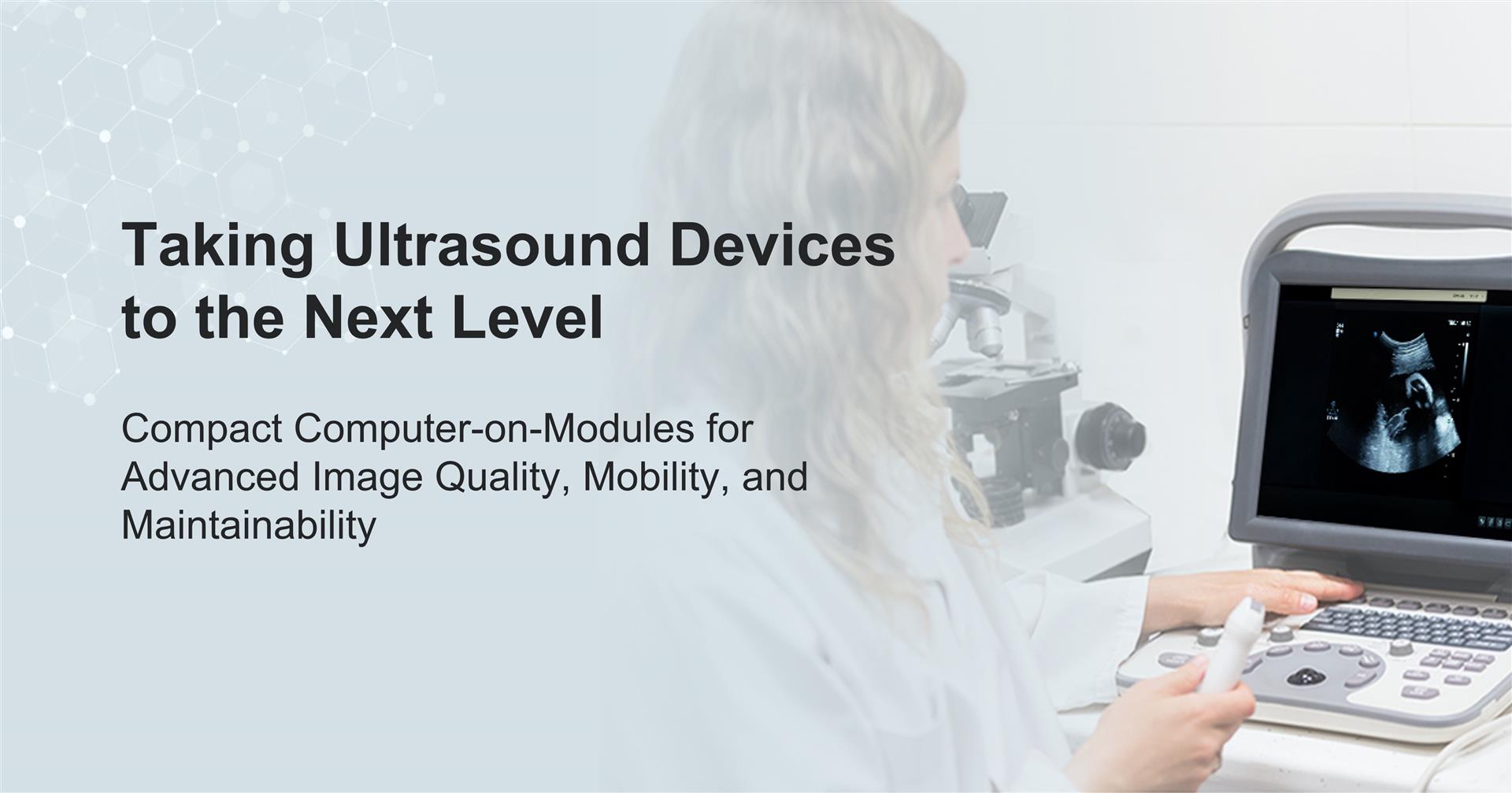 Taking Ultrasound Devices to the Next Level

Compact Computer-on-Modules for Advanced Image Quality, Mobility, and Maintainability